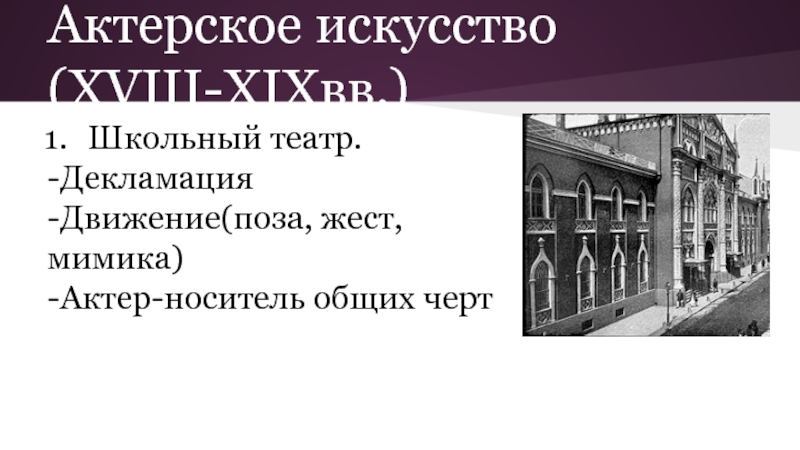 Актерское искусство (XVIII-XIXвв.)

1. Школьный театр.
-Декламация
-Движение(поза, жест, мимика)
-Актер-носитель общих черт